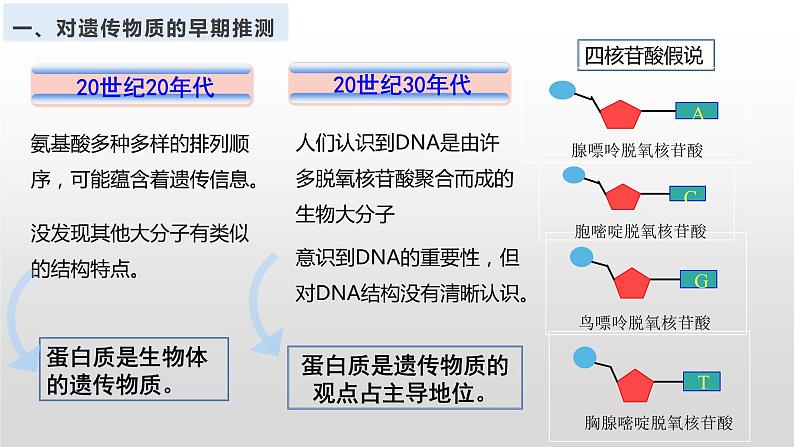 一、对遗传物质的早期推测

20世纪20年代

氨基酸多种多样的排列顺序，可能蕴含着遗传信息。

没发现其他大分子有类似的结构特点。

蛋白质是生物体的遗传物质。

20世纪30年代

人们认识到DNA是由许多脱氧核苷酸聚合而成的生物大分子

意识到DNA的重要性，但对DNA结构没有清晰认识。

蛋白质是遗传物质的观点占主导地位。

四核苷酸假说

A
腺嘌呤脱氧核苷酸

C
胞嘧啶脱氧核苷酸

G
鸟嘌呤脱氧核苷酸

T
胸腺嘧啶脱氧核苷酸